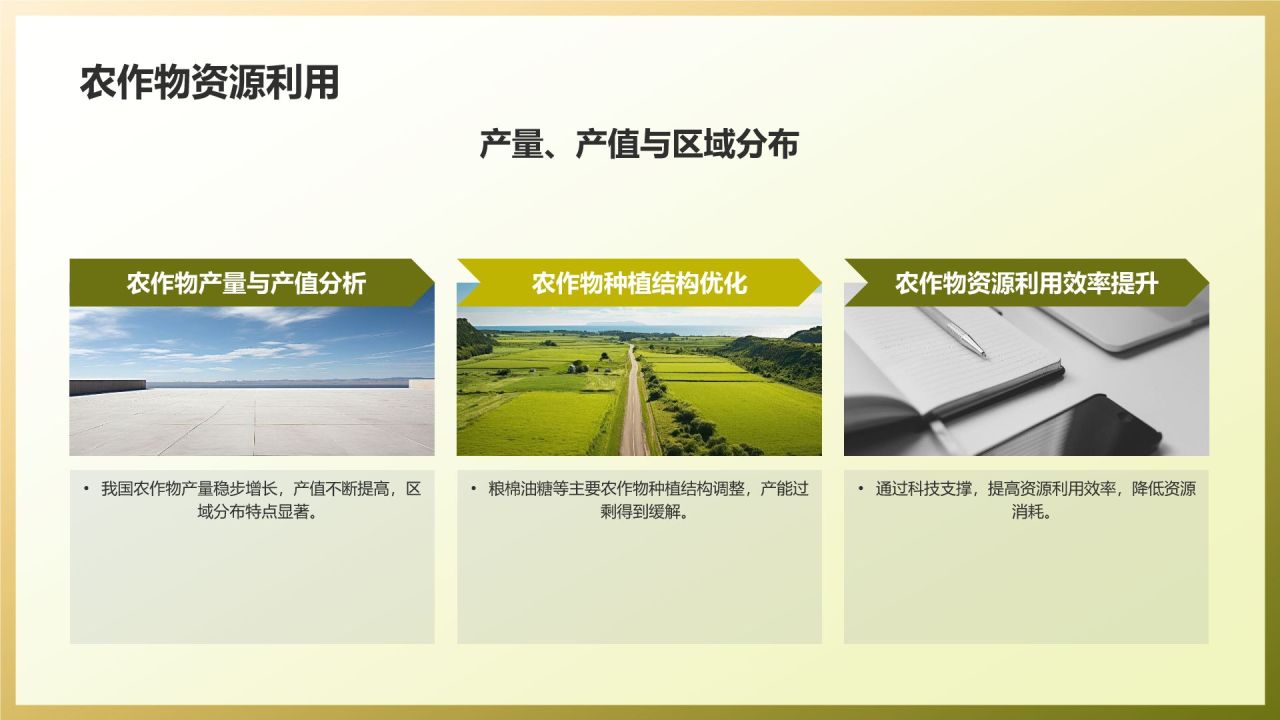 农作物资源利用

产量、产值与区域分布

农作物产量与产值分析

• 我国农作物产量稳步增长，产值不断提高，区域分布特点显著。

农作物种植结构优化

• 粮棉油糖等主要农作物种植结构调整，产能过剩得到缓解。

农作物资源利用效率提升

• 通过科技支撑，提高资源利用效率，降低资源消耗。